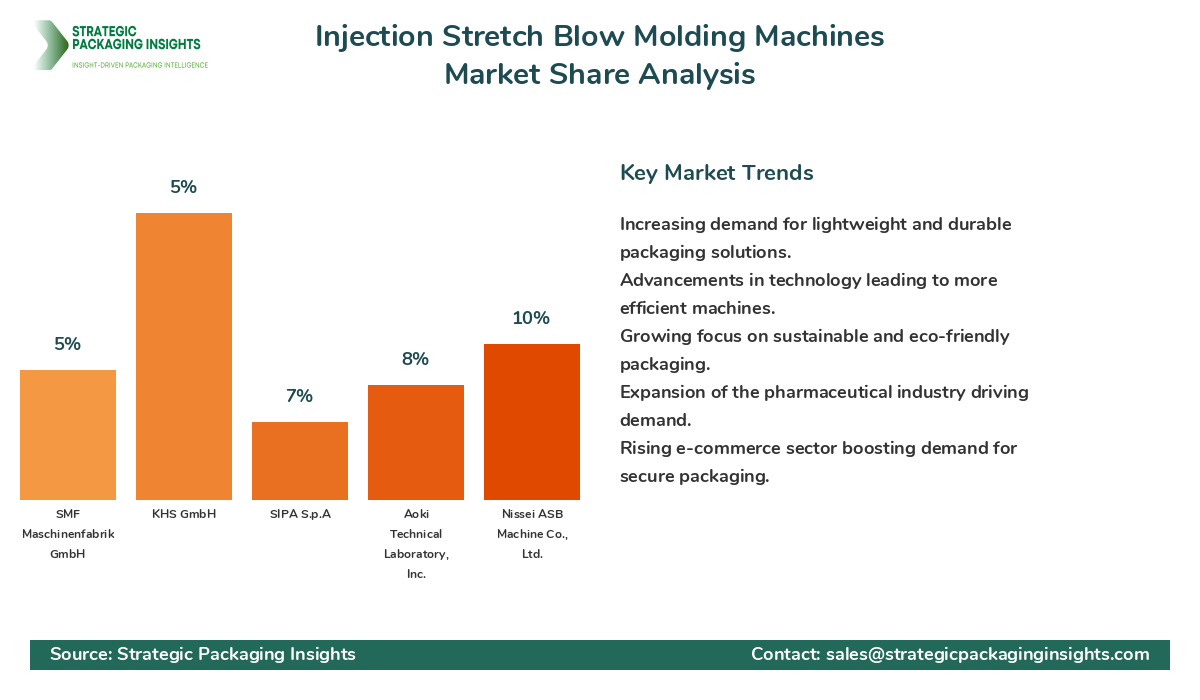 STRATEGIC PACKAGING INSIGHTS
INSIGHT-DRIVEN PACKAGING INTELLIGENCE

Injection Stretch Blow Molding Machines Market Share Analysis

5%
5%
7%
8%
10%

SMF Maschinenfabrik GmbH
KHS GmbH
SIPA S.p.A
Aoki Technical Laboratory, Inc.
Nissei ASB Machine Co., Ltd.

Key Market Trends

Increasing demand for lightweight and durable packaging solutions.
Advancements in technology leading to more efficient machines.
Growing focus on sustainable and eco-friendly packaging.
Expansion of the pharmaceutical industry driving demand.
Rising e-commerce sector boosting demand for secure packaging.

Source: Strategic Packaging Insights
Contact: sales@strategicpackaginginsights.com